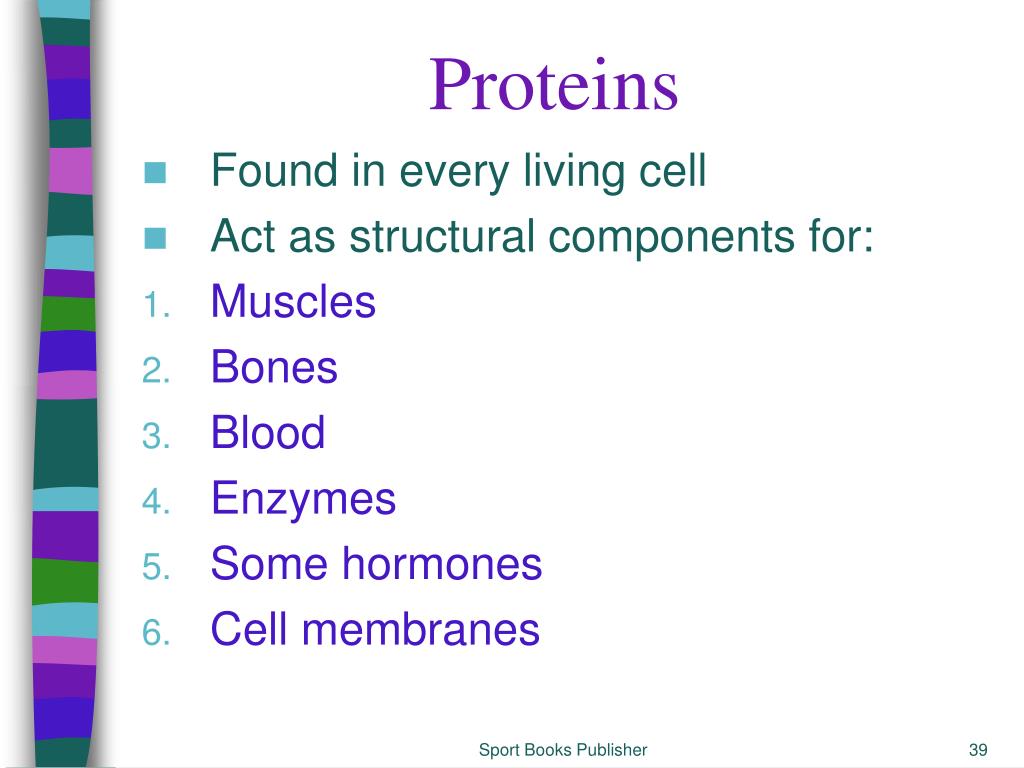 Proteins

- Found in every living cell
- Act as structural components for:

1. Muscles
2. Bones
3. Blood
4. Enzymes
5. Some hormones
6. Cell membranes

Sport Books Publisher

39